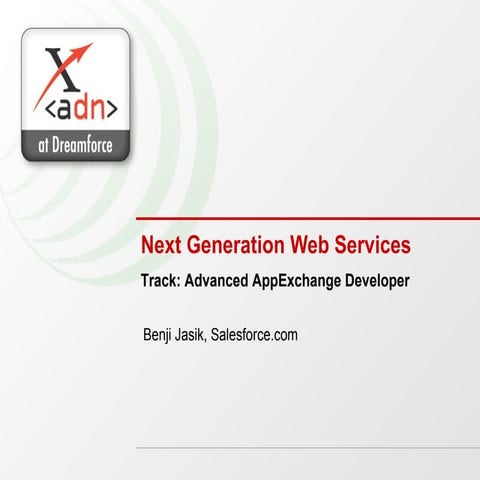 X
<adn>
at Dreamforce

Next Generation Web Services

Track: Advanced AppExchange Developer

Benji Jasik, Salesforce.com